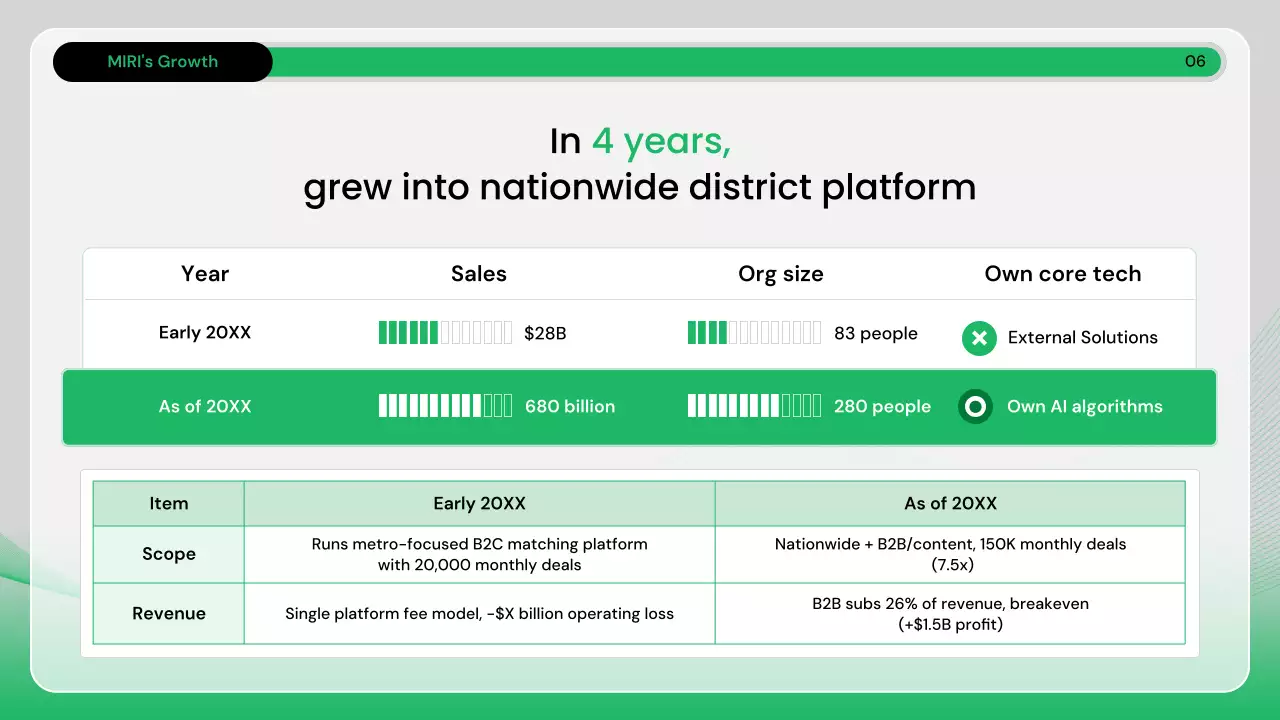 MIRI's Growth

06

In 4 years,
grew into nationwide district platform

| Year | Sales | Org size | Own core tech |
|---|---|---|---|
| Early 20XX | $28B | 83 people | External Solutions |
| As of 20XX | 680 billion | 280 people | Own AI algorithms |

| Item | Early 20XX | As of 20XX |
|---|---|---|
| Scope | Runs metro-focused B2C matching platform with 20,000 monthly deals | Nationwide + B2B/content, 150K monthly deals (7.5x) |
| Revenue | Single platform fee model, -$X billion operating loss | B2B subs 26% of revenue, breakeven (+$1.5B profit) |